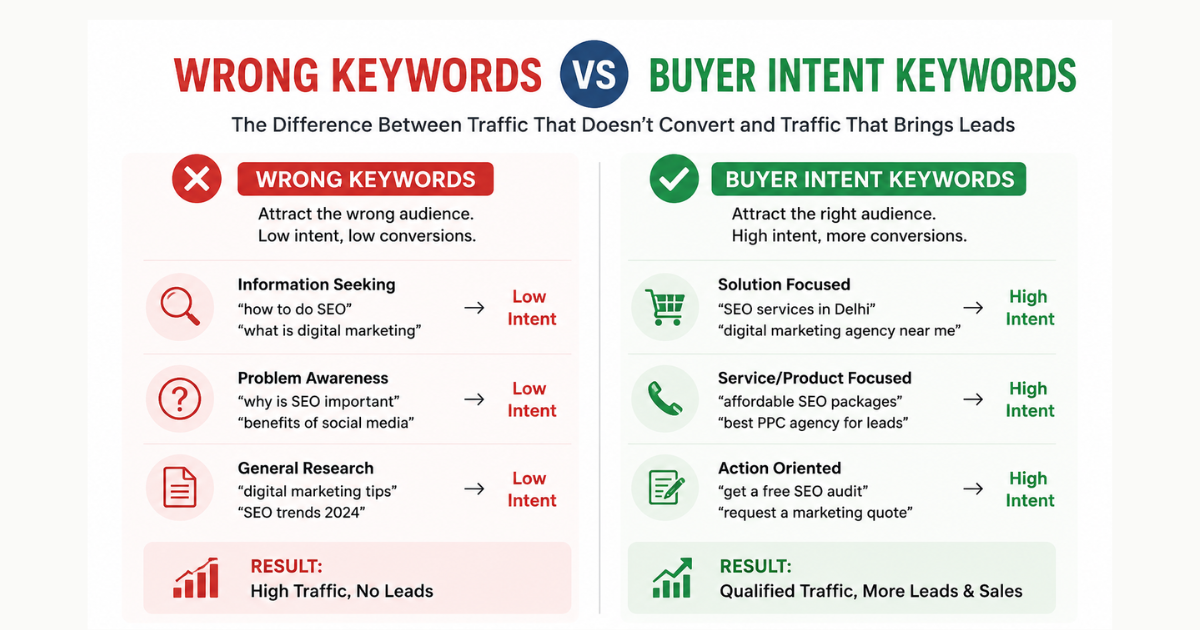 WRONG KEYWORDS VS BUYER INTENT KEYWORDS

The Difference Between Traffic That Doesn't Convert and Traffic That Brings Leads

WRONG KEYWORDS

Attract the wrong audience. Low intent, low conversions.

Information Seeking
"how to do SEO"
"what is digital marketing"
→ Low Intent

Problem Awareness
"why is SEO important"
"benefits of social media"
→ Low Intent

General Research
"digital marketing tips"
"SEO trends 2024"
→ Low Intent

RESULT:
High Traffic, No Leads

BUYER INTENT KEYWORDS

Attract the right audience. High intent, more conversions.

Solution Focused
"SEO services in Delhi"
"digital marketing agency near me"
→ High Intent

Service/Product Focused
"affordable SEO packages"
"best PPC agency for leads"
→ High Intent

Action Oriented
"get a free SEO audit"
"request a marketing quote"
→ High Intent

RESULT:
Qualified Traffic, More Leads & Sales